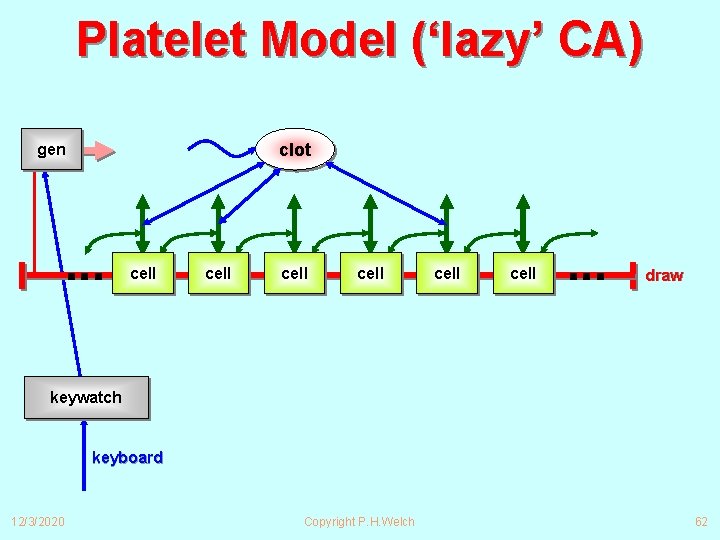 Platelet Model ('lazy' CA)

gen

clot

cell

cell

cell

cell

cell

cell

draw

keywatch

keyboard

12/3/2020

Copyright P.H.Welch

62